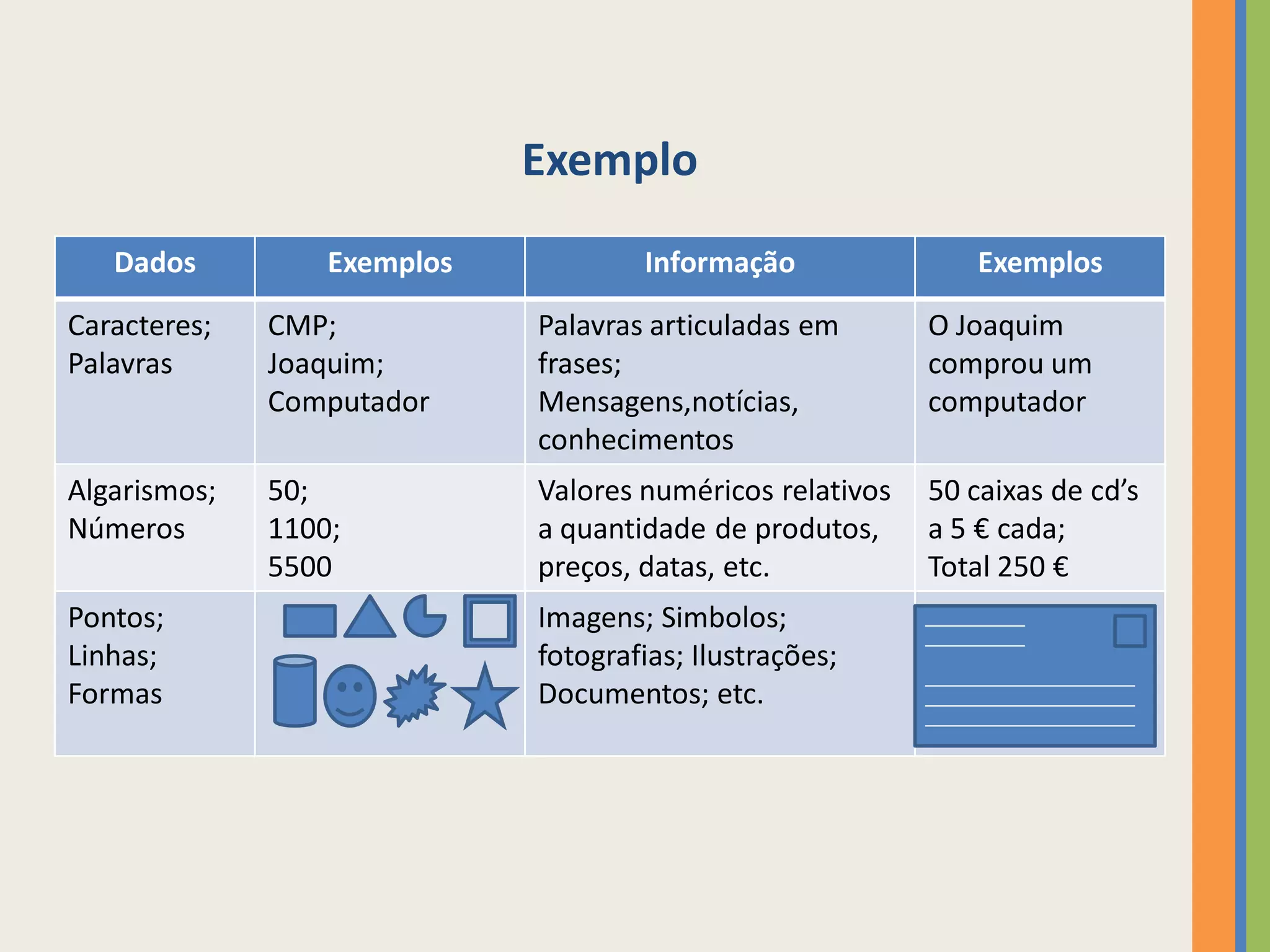 Exemplo

| Dados | Exemplos | Informação | Exemplos |
|---|---|---|---|
| Caracteres; Palavras | CMP; Joaquim; Computador | Palavras articuladas em frases; Mensagens,notícias, conhecimentos | O Joaquim comprou um computador |
| Algarismos; Números | 50; 1100; 5500 | Valores numéricos relativos a quantidade de produtos, preços, datas, etc. | 50 caixas de cd's a 5 € cada; Total 250 € |
| Pontos; Linhas; Formas | | Imagens; Simbolos; fotografias; Ilustrações; Documentos; etc. | |